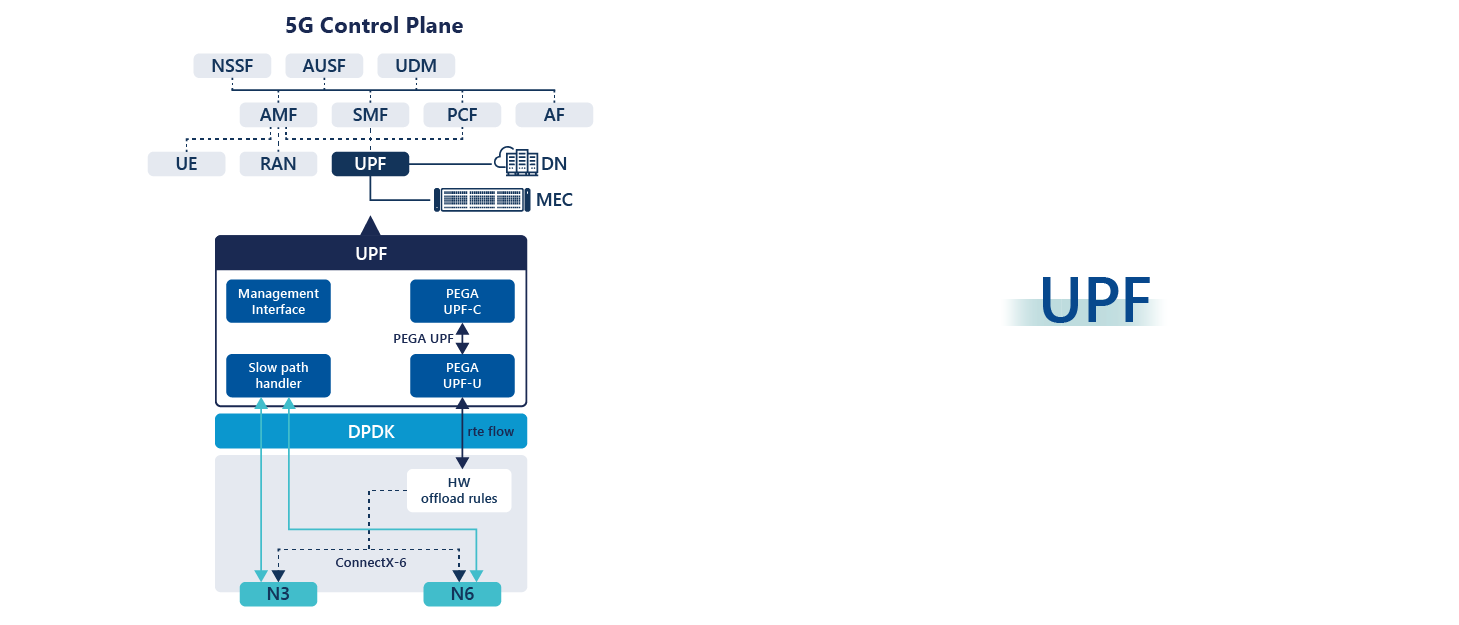 5G Control Plane

NSSF
AUSF
UDM

AMF
SMF
PCF
AF

UE
RAN
UPF
DN
MEC

UPF

Management Interface

PEGA UPF-C

PEGA UPF

Slow path handler

PEGA UPF-U

DPDK
rte flow

HW offload rules

ConnectX-6

N3
N6

UPF